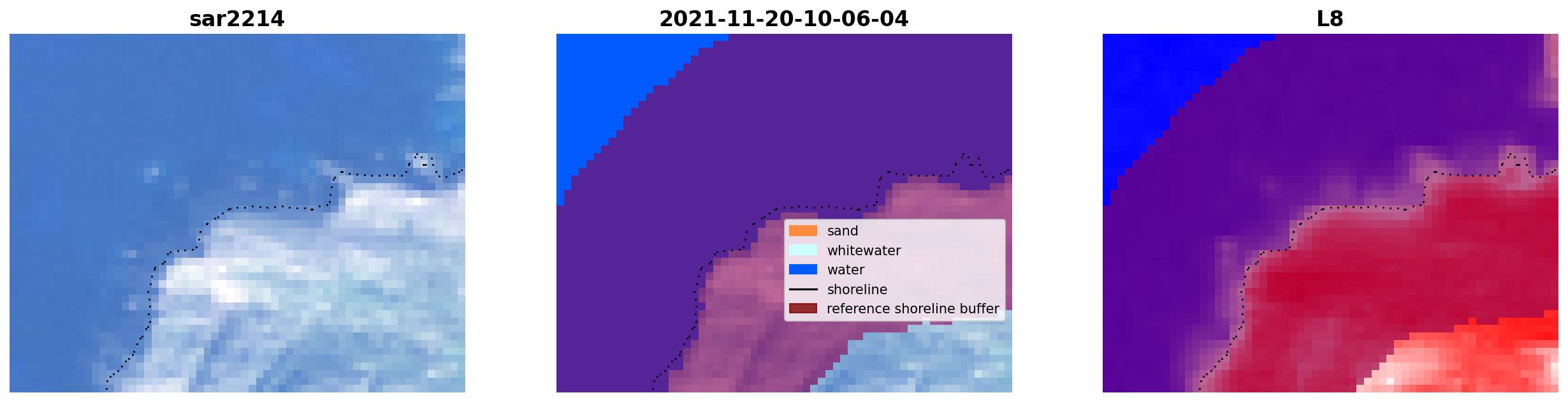 sar2214

2021-11-20-10-06-04

sand
whitewater
water
shoreline
reference shoreline buffer

L8